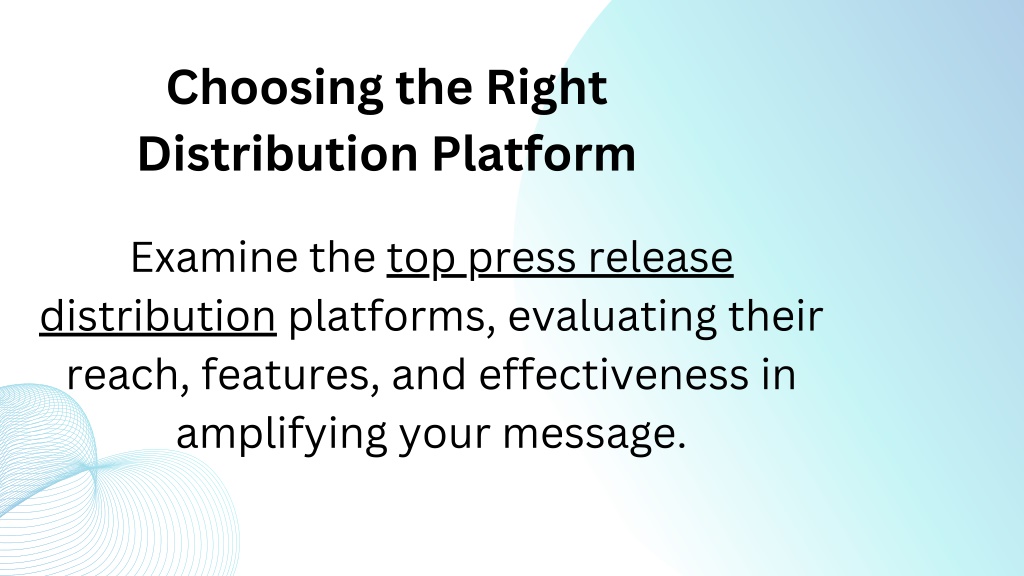 Choosing the Right Distribution Platform

Examine the top press release distribution platforms, evaluating their reach, features, and effectiveness in amplifying your message.